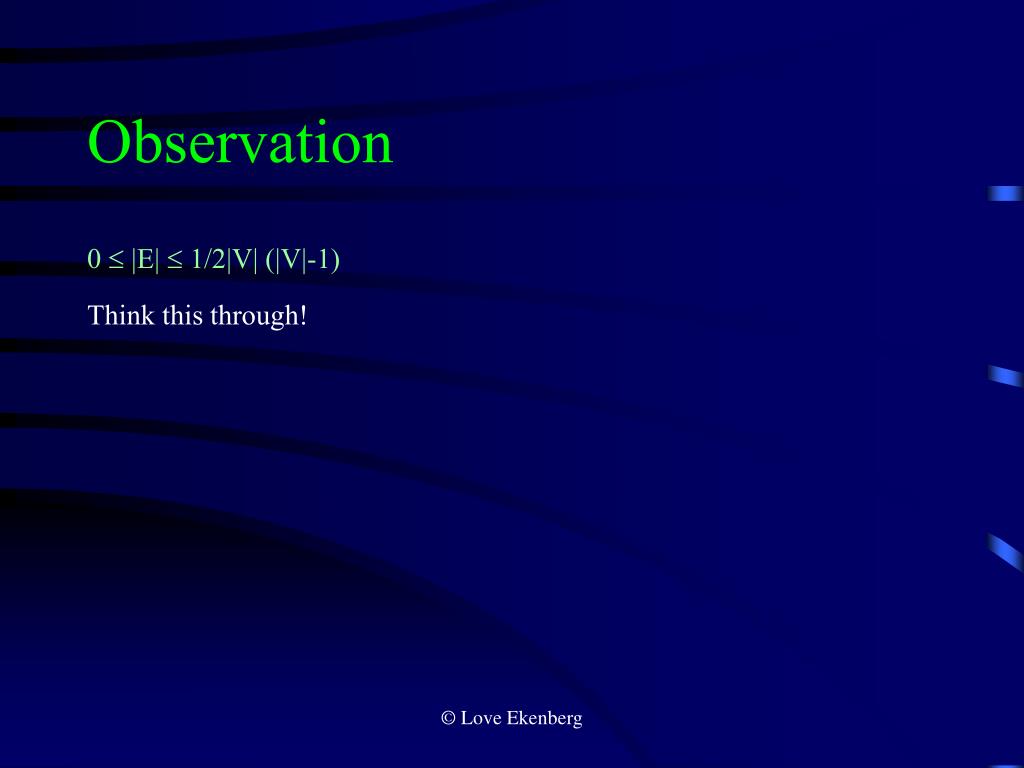 Observation

$0 \leq |E| \leq 1/2|V| (|V|-1)$

Think this through!

© Love Ekenberg